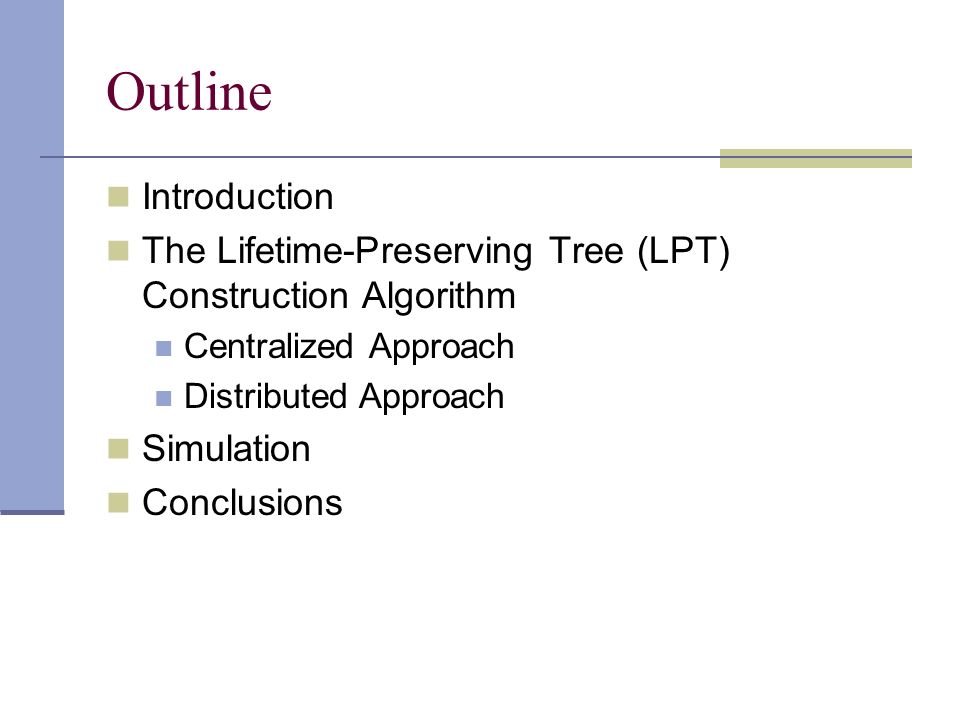 Outline

Introduction
The Lifetime-Preserving Tree (LPT) Construction Algorithm
Centralized Approach
Distributed Approach
Simulation
Conclusions